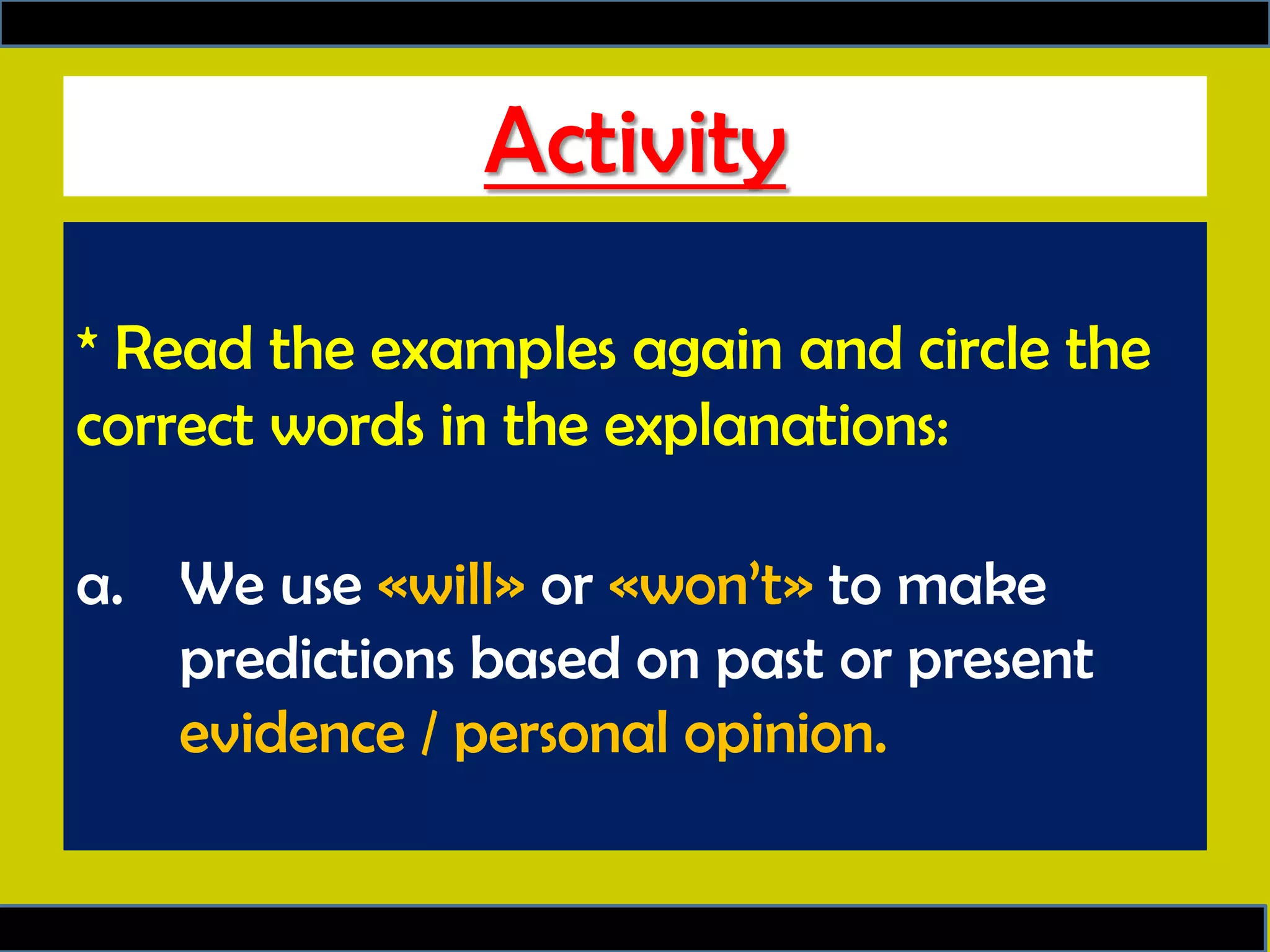 Activity

* Read the examples again and circle the correct words in the explanations:

a. We use «will» or «won't» to make predictions based on past or present evidence / personal opinion.